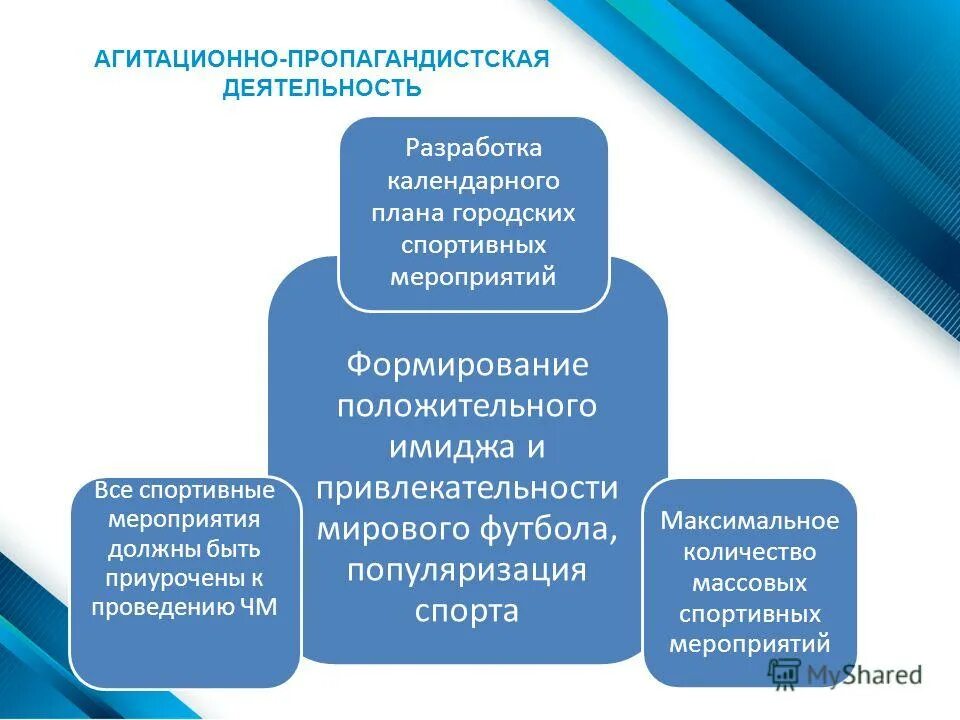 АГИТАЦИОННО-ПРОПАГАНДИСТСКАЯ ДЕЯТЕЛЬНОСТЬ

Разработка календарного плана городских спортивных мероприятий

Формирование положительного имиджа и привлекательности мирового футбола, популяризация спорта

Все спортивные мероприятия должны быть приурочены к проведению ЧМ

Максимальное количество массовых спортивных мероприятий

MyShared